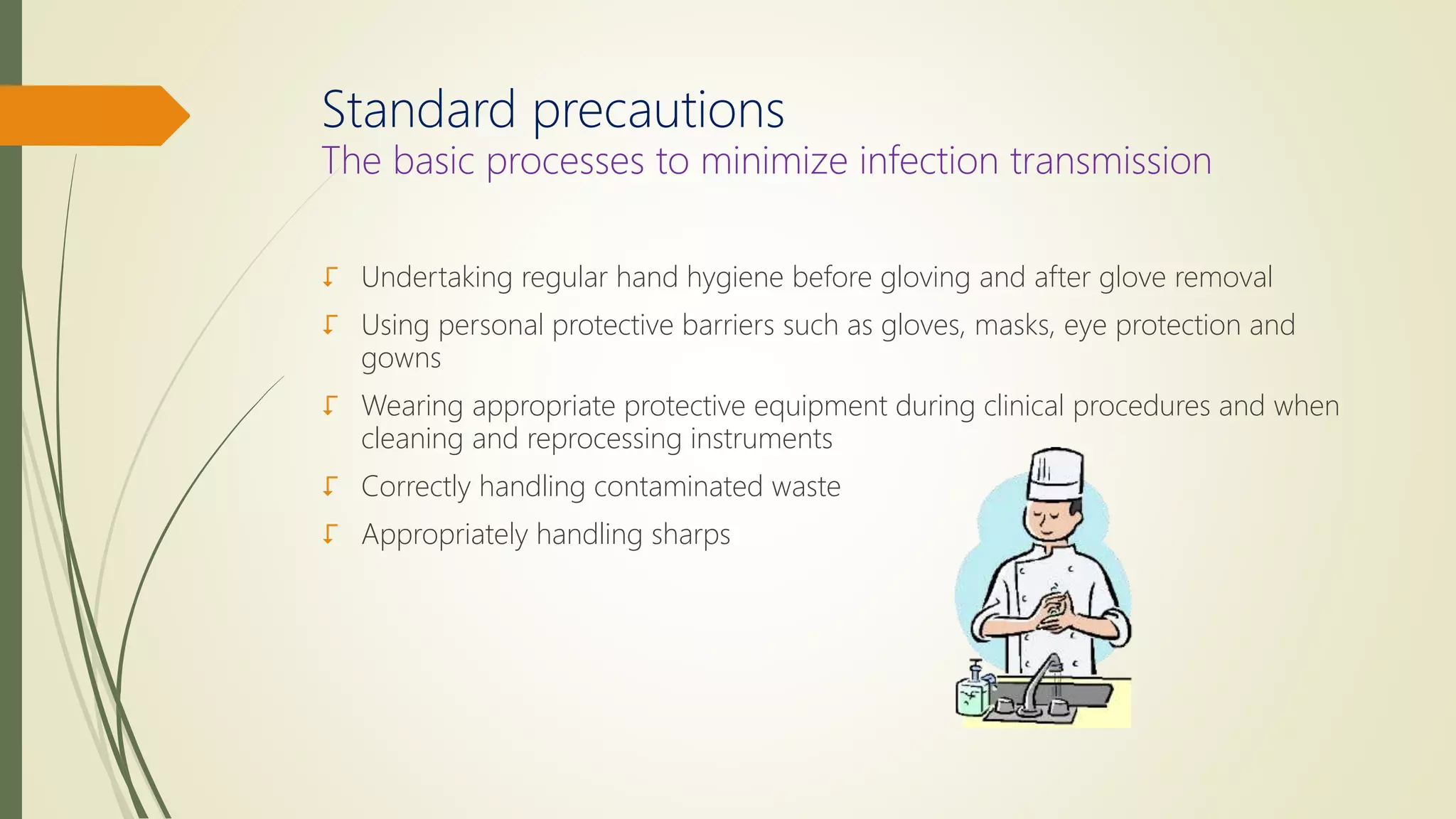 Standard precautions
The basic processes to minimize infection transmission

Undertaking regular hand hygiene before gloving and after glove removal

Using personal protective barriers such as gloves, masks, eye protection and gowns

Wearing appropriate protective equipment during clinical procedures and when cleaning and reprocessing instruments

Correctly handling contaminated waste

Appropriately handling sharps